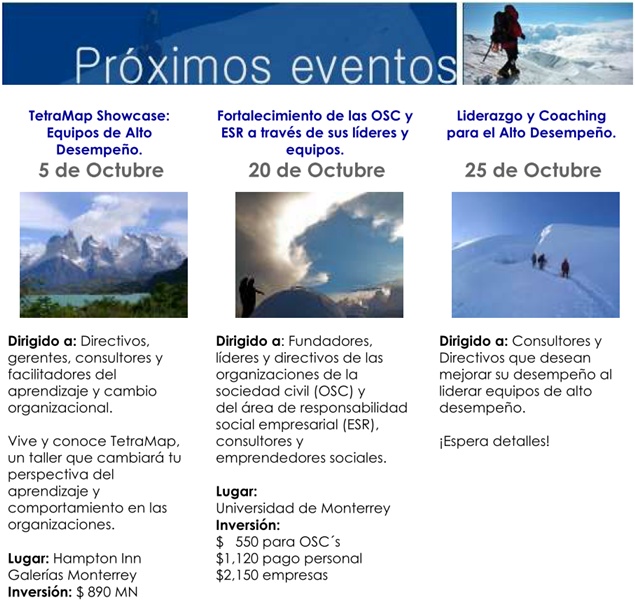 Próximos eventos

TetraMap Showcase: Equipos de Alto Desempeño.
5 de Octubre

Dirigido a: Directivos, gerentes, consultores y facilitadores del aprendizaje y cambio organizacional.

Vive y conoce TetraMap, un taller que cambiará tu perspectiva del aprendizaje y comportamiento en las organizaciones.

Lugar: Hampton Inn Galerías Monterrey
Inversión: $ 890 MN

Fortalecimiento de las OSC y ESR a través de sus líderes y equipos.
20 de Octubre

Dirigido a: Fundadores, líderes y directivos de las organizaciones de la sociedad civil (OSC) y del área de responsabilidad social empresarial (ESR), consultores y emprendedores sociales.

Lugar:
Universidad de Monterrey
Inversión:
$ 550 para OSC´s
$1,120 pago personal
$2,150 empresas

Liderazgo y Coaching para el Alto Desempeño.
25 de Octubre

Dirigido a: Consultores y Directivos que desean mejorar su desempeño al liderar equipos de alto desempeño.

¡Espera detalles!